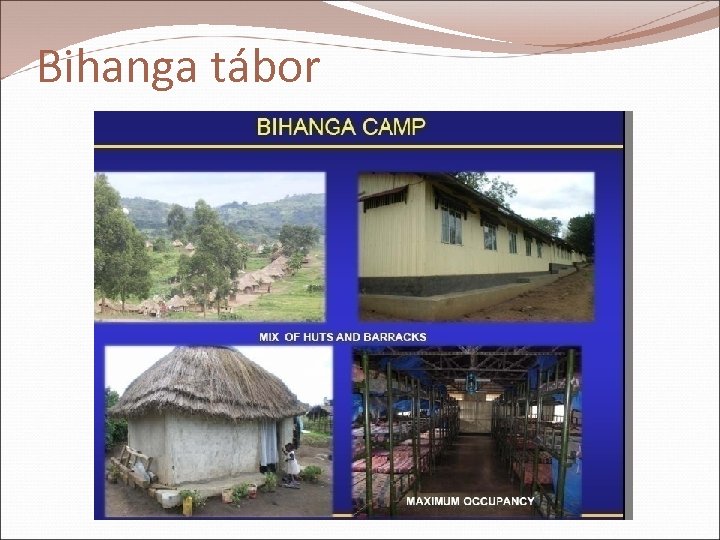 Bihanga tábor

BIHANGA CAMP

MIX OF HUTS AND BARRACKS

MAXIMUM OCCUPANCY